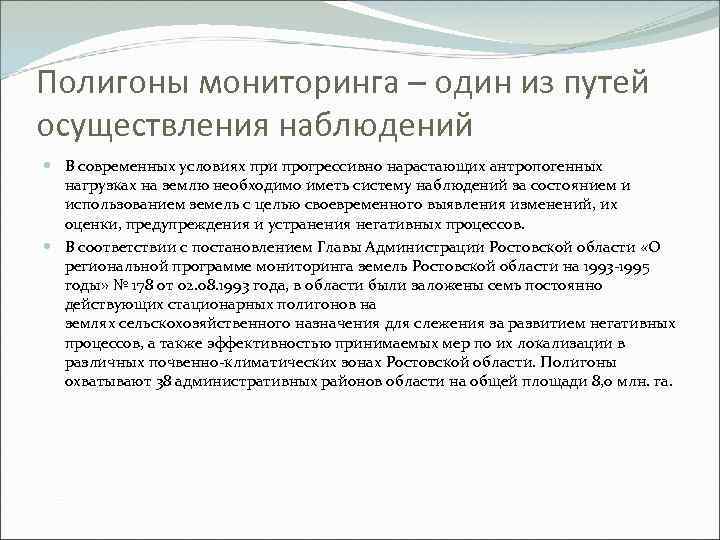 Полигоны мониторинга – один из путей осуществления наблюдений

В современных условиях при прогрессивно нарастающих антропогенных нагрузках на землю необходимо иметь систему наблюдений за состоянием и использованием земель с целью своевременного выявления изменений, их оценки, предупреждения и устранения негативных процессов.

В соответствии с постановлением Главы Администрации Ростовской области «О региональной программе мониторинга земель Ростовской области на 1993-1995 годы» № 178 от 02.08.1993 года, в области были заложены семь постоянно действующих стационарных полигонов на землях сельскохозяйственного назначения для слежения за развитием негативных процессов, а также эффективностью принимаемых мер по их локализации в различных почвенно-климатических зонах Ростовской области. Полигоны охватывают 38 административных районов области на общей площади 8,0 млн. га.